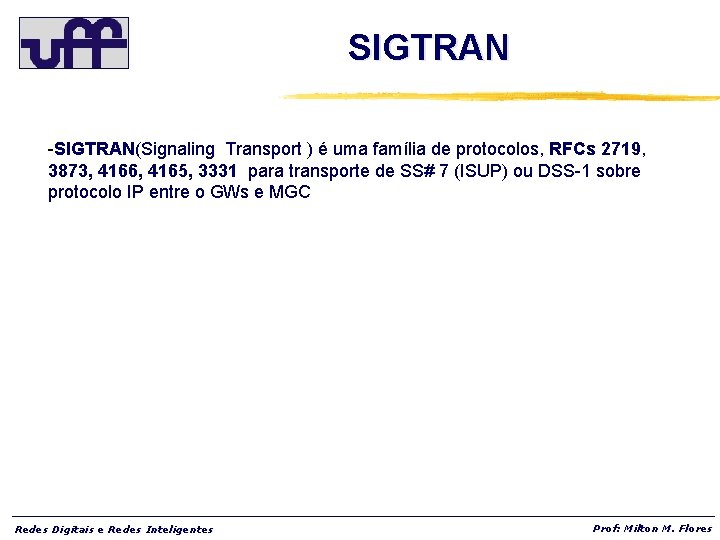 uff

SIGTRAN

-SIGTRAN(Signaling Transport ) é uma família de protocolos, RFCs 2719, 3873, 4166, 4165, 3331 para transporte de SS# 7 (ISUP) ou DSS-1 sobre protocolo IP entre o GWs e MGC

Redes Digitais e Redes Inteligentes

Prof: Milton M. Flores